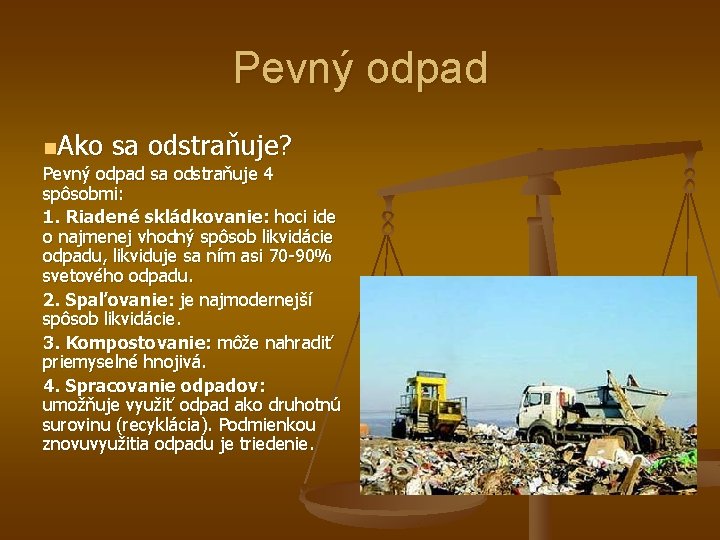 Pevný odpad

Ako sa odstraňuje?

Pevný odpad sa odstraňuje 4 spôsobmi:

1. Riadené skládkovanie: hoci ide o najmenej vhodný spôsob likvidácie odpadu, likviduje sa ním asi 70-90% svetového odpadu.

2. Spaľovanie: je najmodernejší spôsob likvidácie.

3. Kompostovanie: môže nahradiť priemyselné hnojivá.

4. Spracovanie odpadov: umožňuje využiť odpad ako druhotnú surovinu (recyklácia). Podmienkou znovuvyužitia odpadu je triedenie.